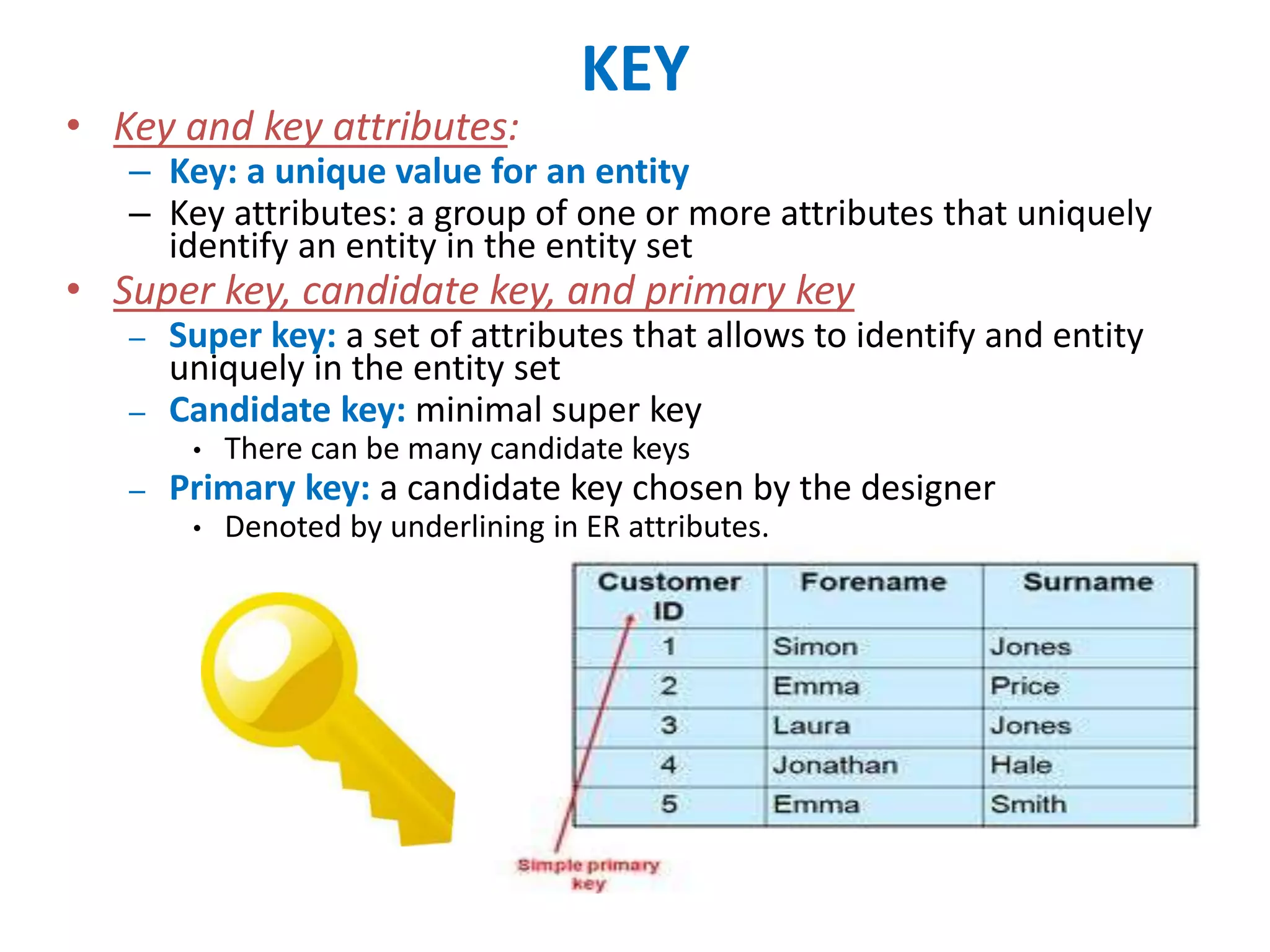 KEY

• Key and key attributes:
  – Key: a unique value for an entity
  – Key attributes: a group of one or more attributes that uniquely identify an entity in the entity set
• Super key, candidate key, and primary key
  – Super key: a set of attributes that allows to identify and entity uniquely in the entity set
  – Candidate key: minimal super key
    • There can be many candidate keys
  – Primary key: a candidate key chosen by the designer
    • Denoted by underlining in ER attributes.

| Customer ID | Forename | Surname |
|---|---|---|
| 1 | Simon | Jones |
| 2 | Emma | Price |
| 3 | Laura | Jones |
| 4 | Jonathan | Hale |
| 5 | Emma | Smith |

Simple primary key